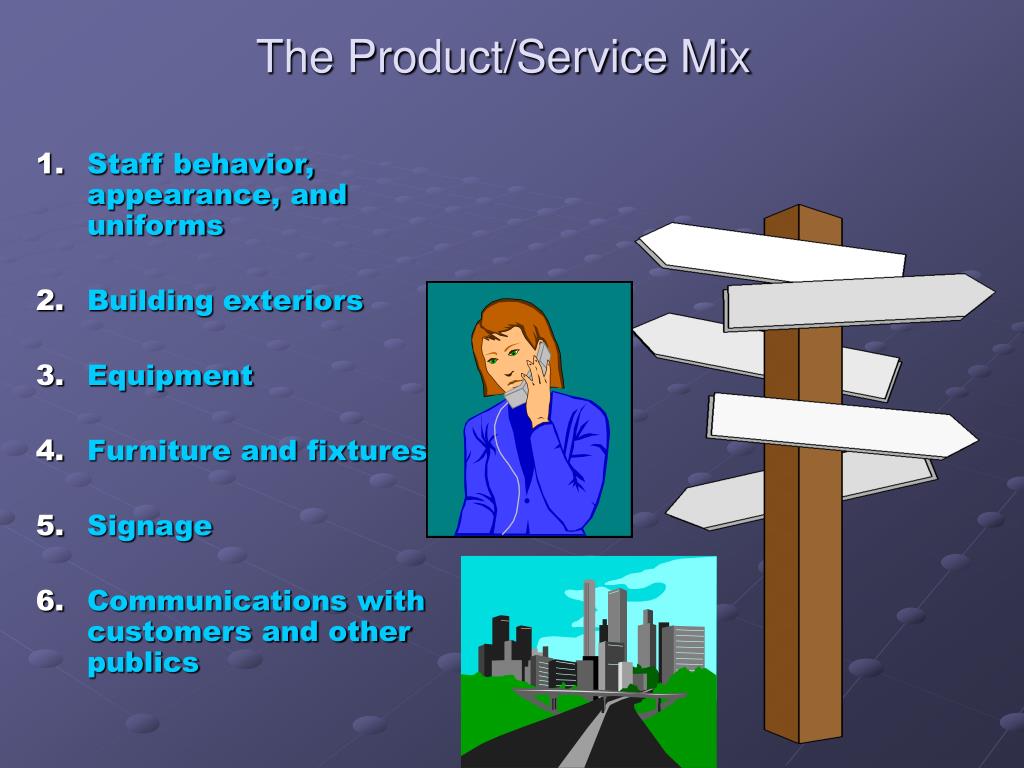 The Product/Service Mix

1. Staff behavior, appearance, and uniforms

2. Building exteriors

3. Equipment

4. Furniture and fixtures

5. Signage

6. Communications with customers and other publics